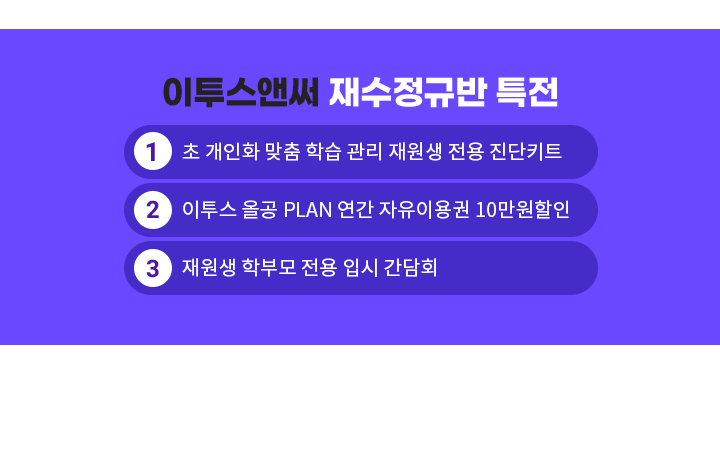 이투스앤써 재수정규반 특전

1 초 개인화 맞춤 학습 관리 재원생 전용 진단키트

2 이투스 올공 PLAN 연간 자유이용권 10만원할인

3 재원생 학부모 전용 입시 간담회